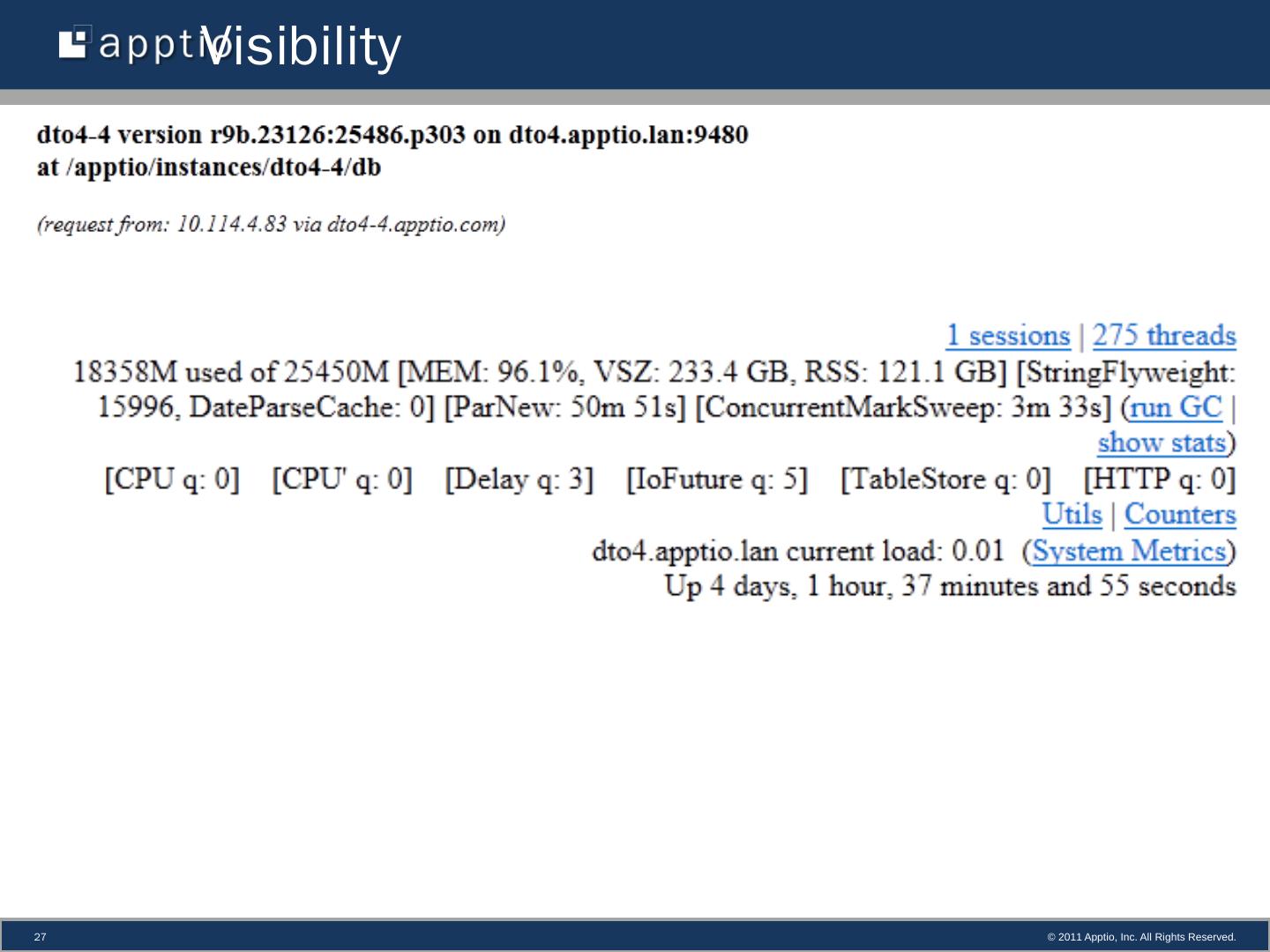 apptio

Visibility

dto4-4 version r9b.23126:25486.p303 on dto4.apptio.lan:9480
at /apptio/instances/dto4-4/db

(request from: 10.114.4.83 via dto4-4.apptio.com)

1 sessions | 275 threads
18358M used of 25450M [MEM: 96.1%, VSZ: 233.4 GB, RSS: 121.1 GB] [StringFlyweight: 15996, DateParseCache: 0] [ParNew: 50m 51s] [ConcurrentMarkSweep: 3m 33s] (run GC | show stats)
[CPU q: 0] [CPU' q: 0] [Delay q: 3] [IoFuture q: 5] [TableStore q: 0] [HTTP q: 0]
Utils | Counters
dto4.apptio.lan current load: 0.01 (System Metrics)
Up 4 days, 1 hour, 37 minutes and 55 seconds

27

© 2011 Apptio, Inc. All Rights Reserved.